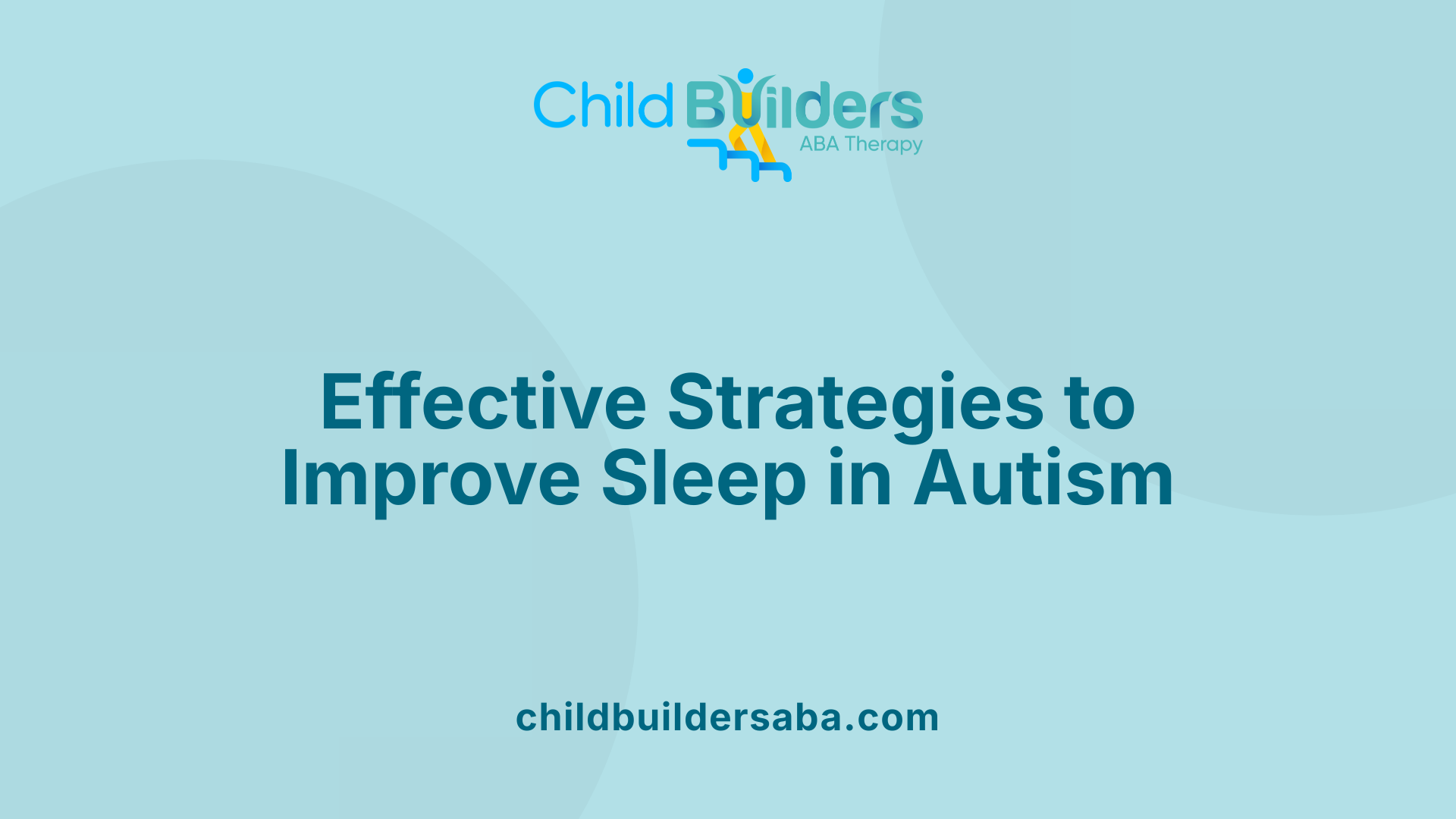 Child Builders
ABA Therapy

Effective Strategies to Improve Sleep in Autism

childbuildersaba.com